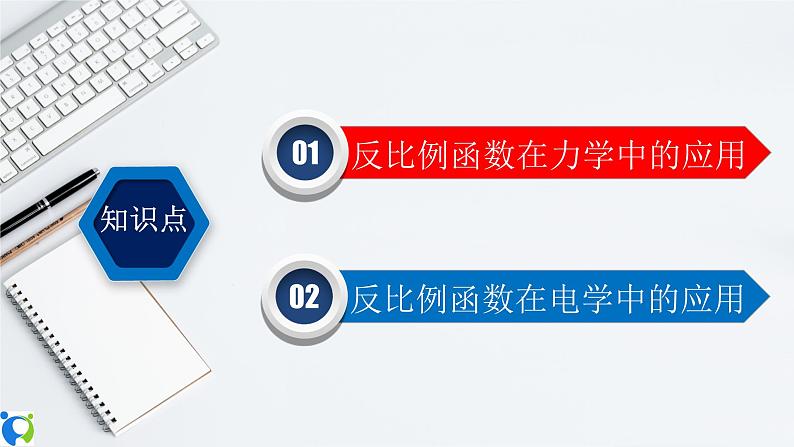 知识点

01 反比例函数在力学中的应用

02 反比例函数在电学中的应用